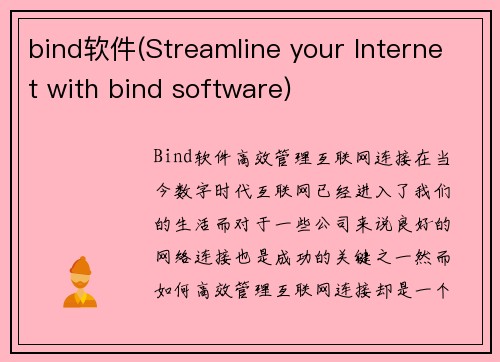 bind软件(Streamline your Internet with bind software)

Bind软件高效管理互联网连接在当今数字时代互联网已经进入了我们的生活而对于一些公司来说良好的网络连接也是成功的关键之一然而如何高效管理互联网连接却是一个